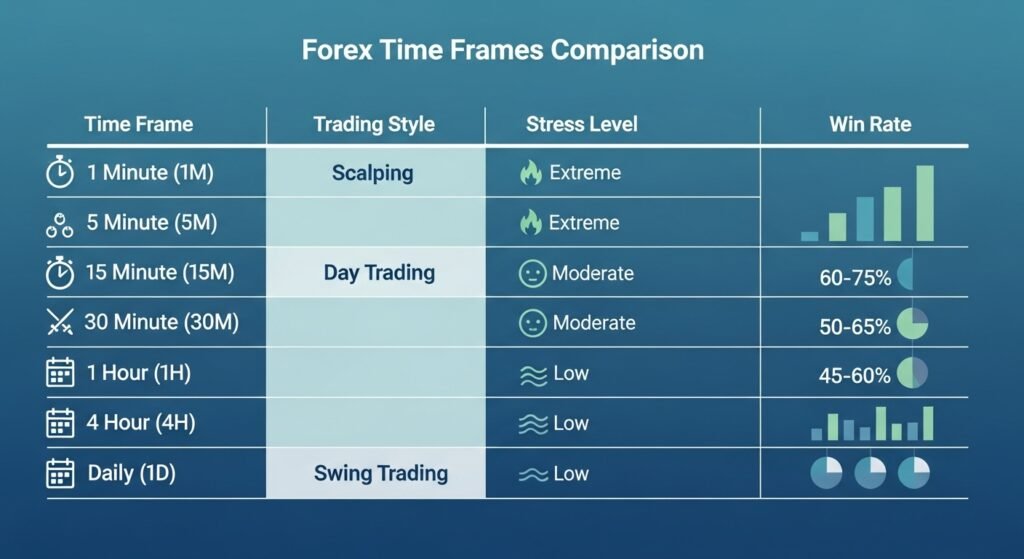 Forex Time Frames Comparison

| Time Frame | Trading Style | Stress Level | Win Rate |
|---|---|---|---|
| 1 Minute (1M) | Scalping | Extreme | |
| 5 Minute (5M) | | Extreme | |
| 15 Minute (15M) | Day Trading | Moderate | 60-75% |
| 30 Minute (30M) | | Moderate | 50-65% |
| 1 Hour (1H) | | Low | 45-60% |
| 4 Hour (4H) | | Low | |
| Daily (1D) | Swing Trading | Low | |